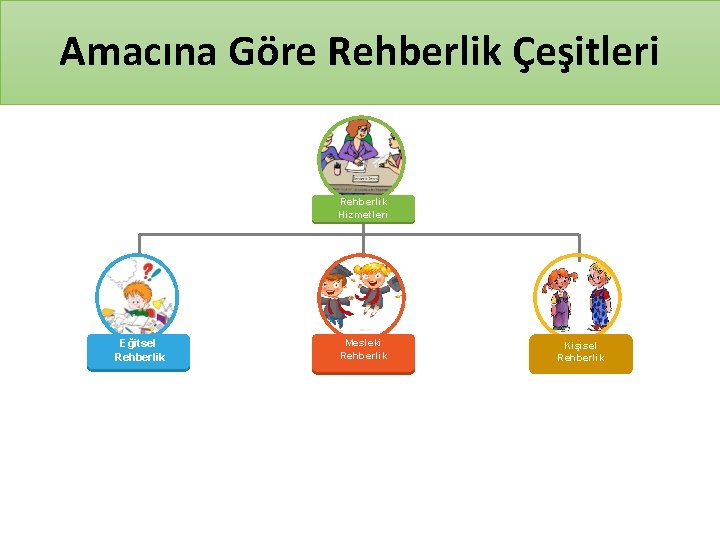 Amacına Göre Rehberlik Çeşitleri

Rehberlik Hizmetleri

Eğitsel Rehberlik

Mesleki Rehberlik

Kişisel Rehberlik